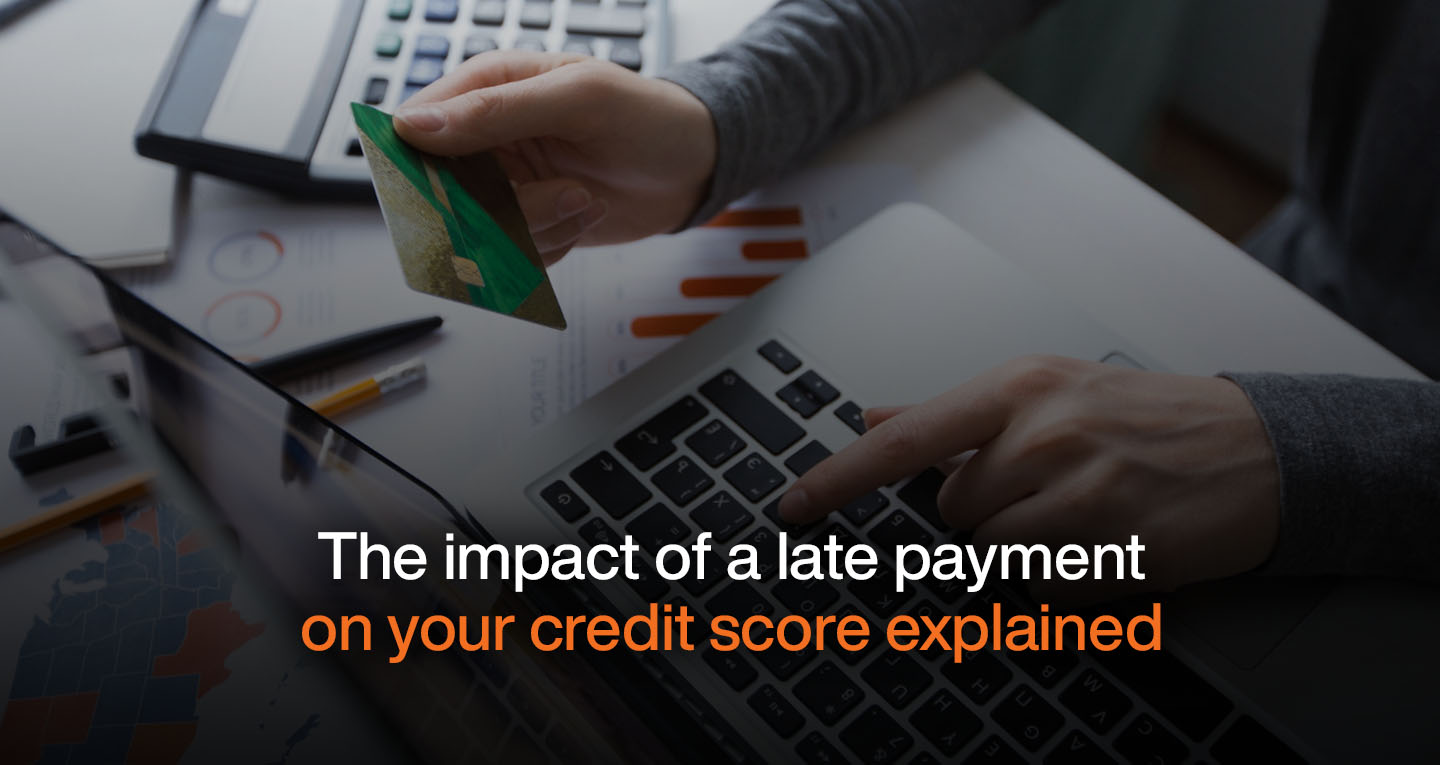 The impact of a late payment on your credit score explained